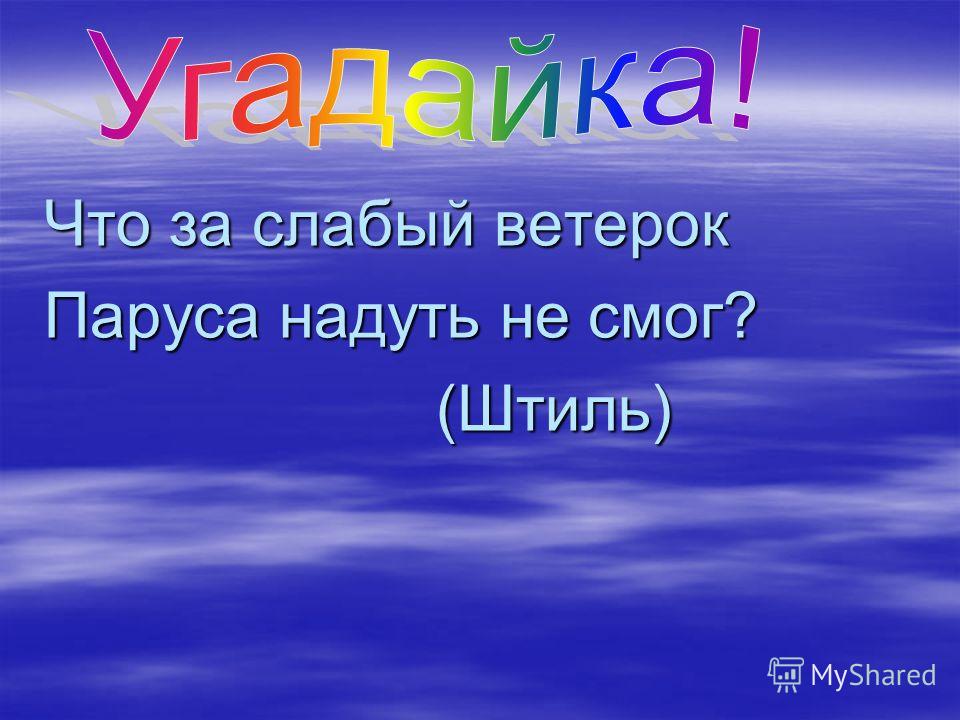 Угадайка!

Что за слабый ветерок
Паруса надуть не смог?
(Штиль)

MyShared